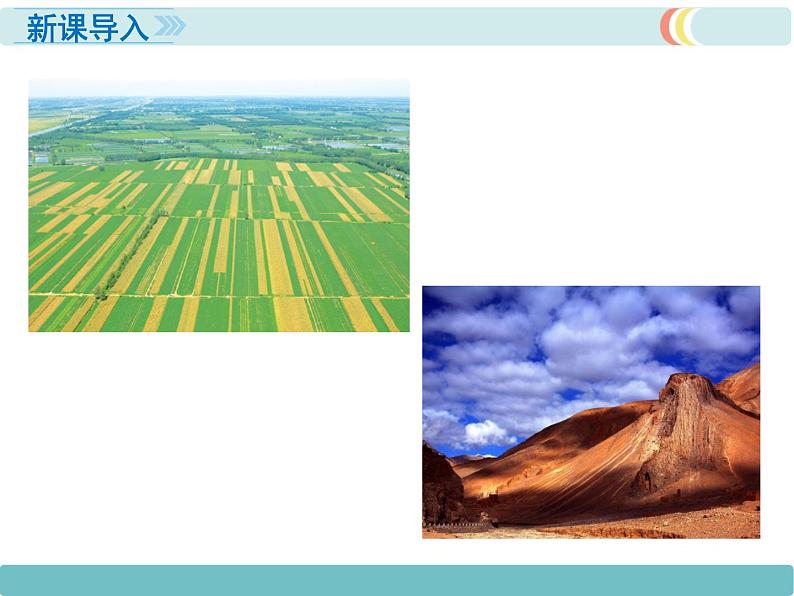 新课导入